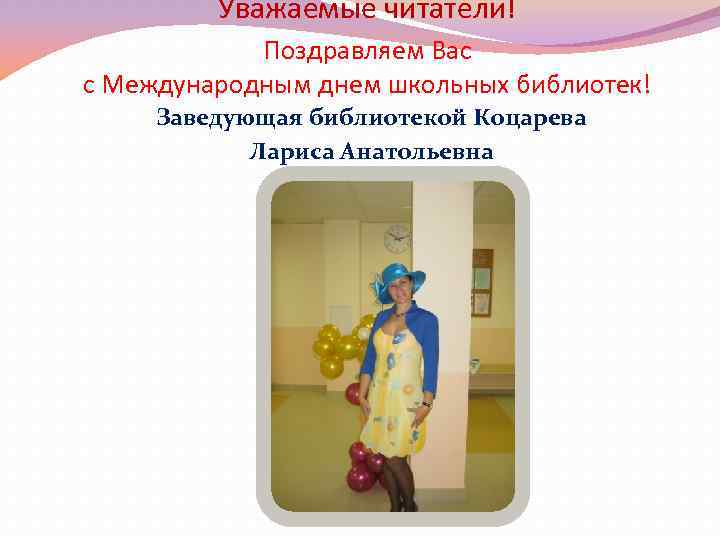 Уважаемые читатели!

Поздравляем Вас
с Международным днем школьных библиотек!

Заведующая библиотекой Коцарева
Лариса Анатольевна